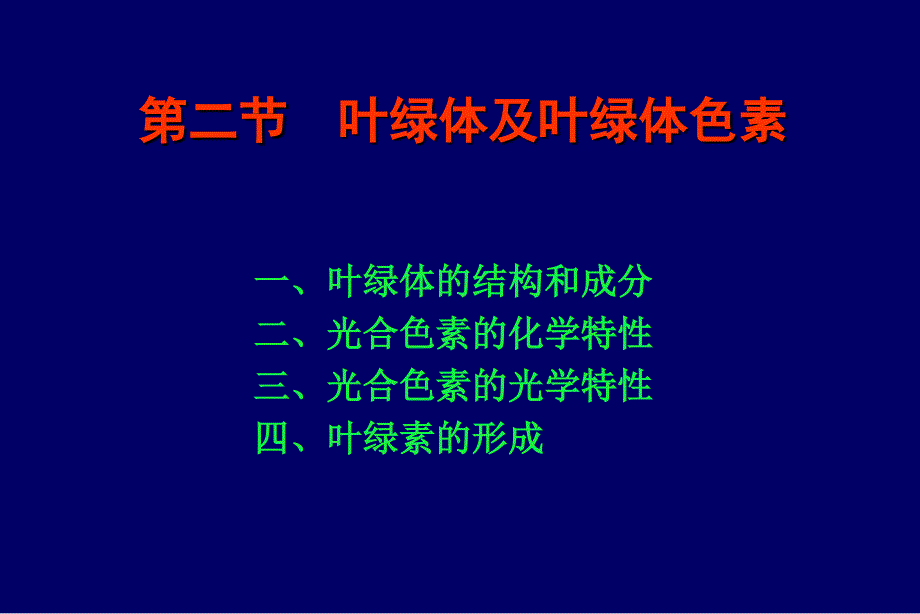 第二节　叶绿体及叶绿体色素

一、叶绿体的结构和成分
二、光合色素的化学特性
三、光合色素的光学特性
四、叶绿素的形成